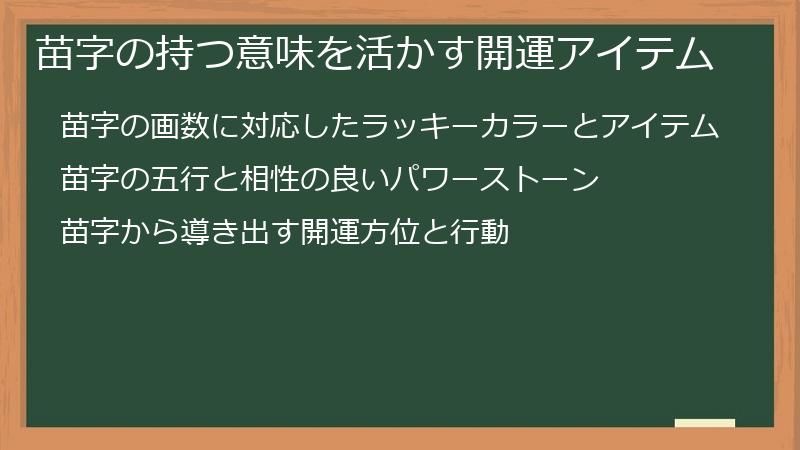 苗字の持つ意味を活かす開運アイテム

苗字の画数に対応したラッキーカラーとアイテム

苗字の五行と相性の良いパワーストーン

苗字から導き出す開運方位と行動